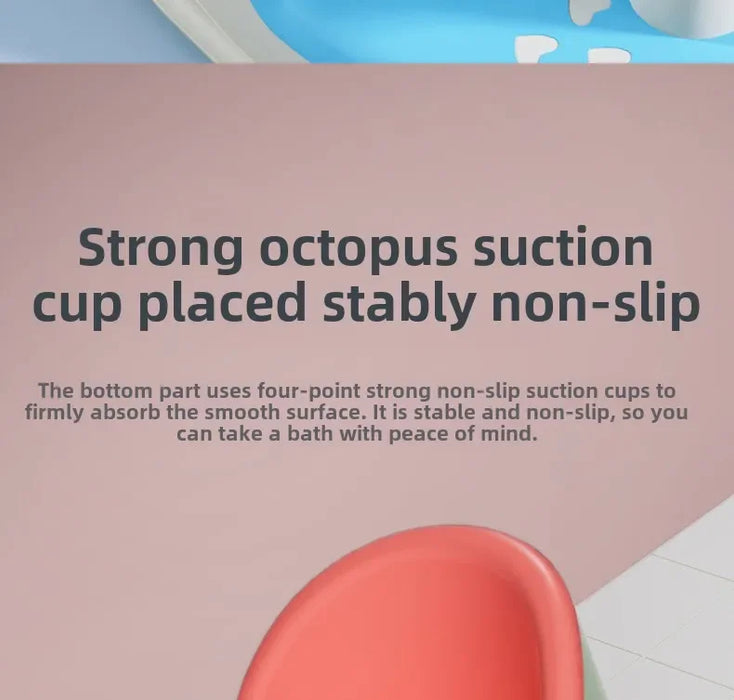 Strong octopus suction cup placed stably non-slip

The bottom part uses four-point strong non-slip suction cups to firmly absorb the smooth surface. It is stable and non-slip, so you can take a bath with peace of mind.